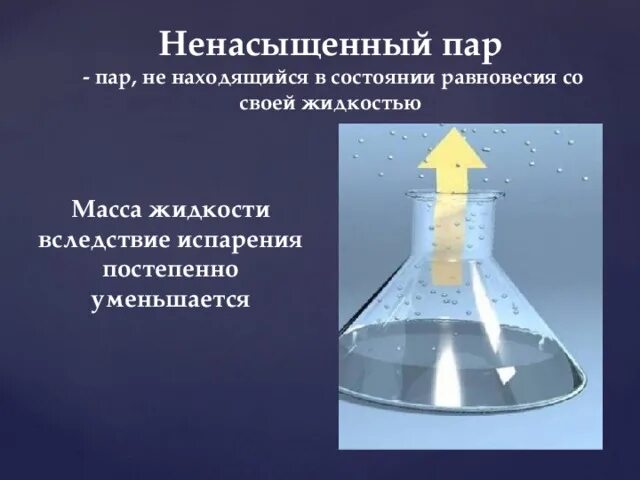 Ненасыщенный пар
- пар, не находящийся в состоянии равновесия со своей жидкостью

Масса жидкости вследствие испарения постепенно уменьшается